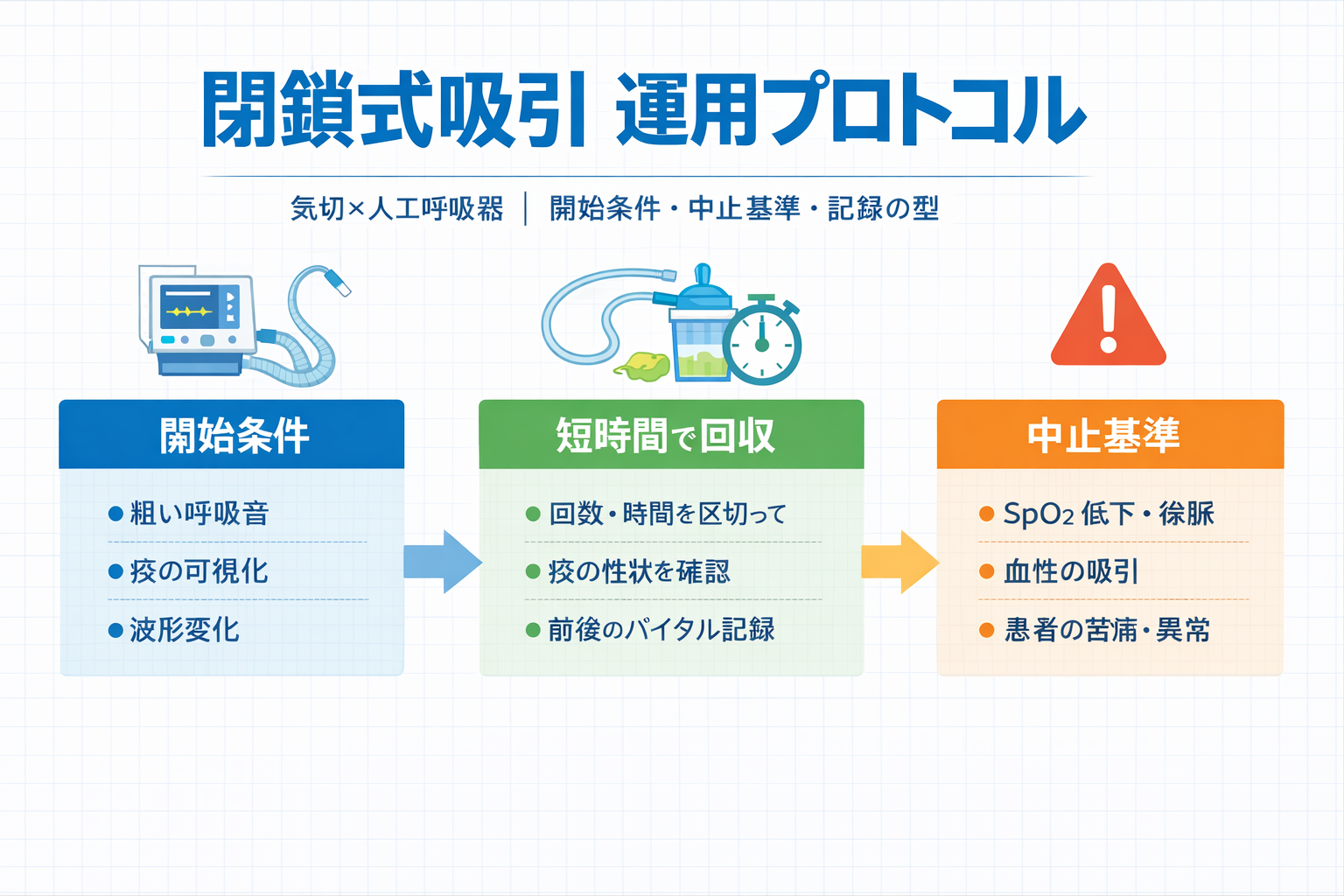 閉鎖式吸引 運用プロトコル

気切×人工呼吸器 | 開始条件・中止基準・記録の型

開始条件

● 粗い呼吸音
● 痰の可視化
● 波形変化

短時間で回収

● 回数・時間を区切って
● 痰の性状を確認
● 前後のバイタル記録

中止基準

● $SpO_2$ 低下・徐脈
● 血性の吸引
● 患者の苦痛・異常